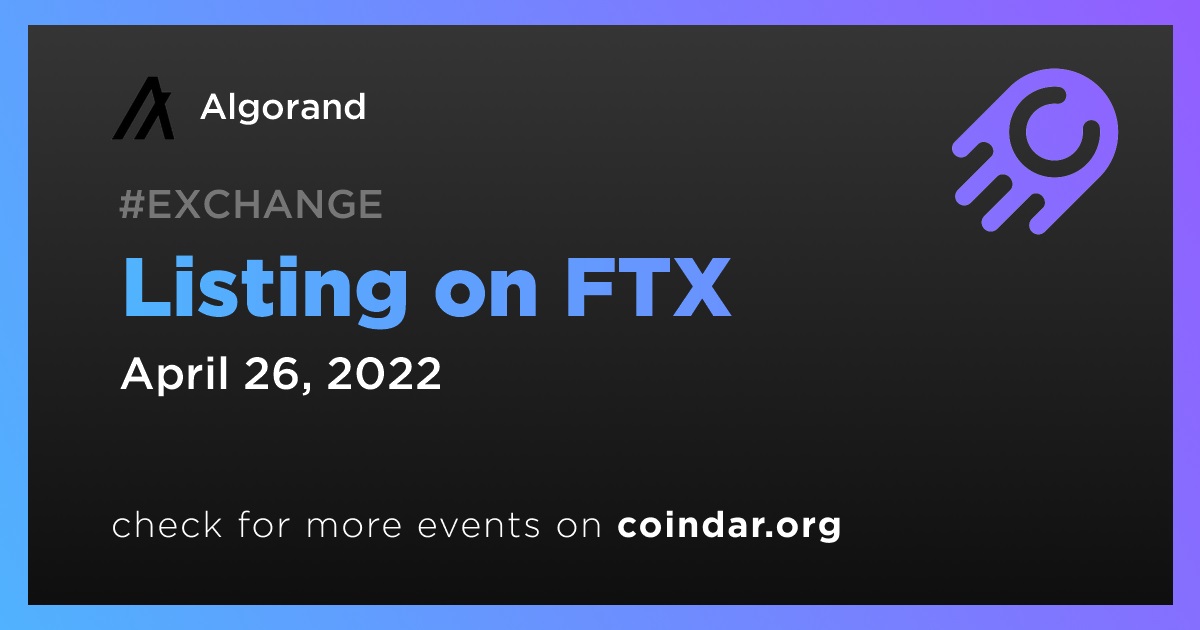 Algorand

#EXCHANGE

Listing on FTX

April 26, 2022

check for more events on coindar.org